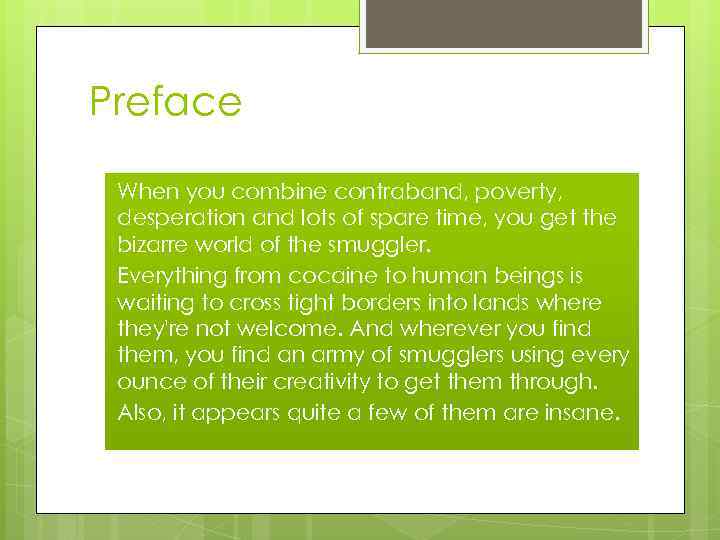 Preface

When you combine contraband, poverty, desperation and lots of spare time, you get the bizarre world of the smuggler.

Everything from cocaine to human beings is waiting to cross tight borders into lands where they're not welcome. And wherever you find them, you find an army of smugglers using every ounce of their creativity to get them through.

Also, it appears quite a few of them are insane.